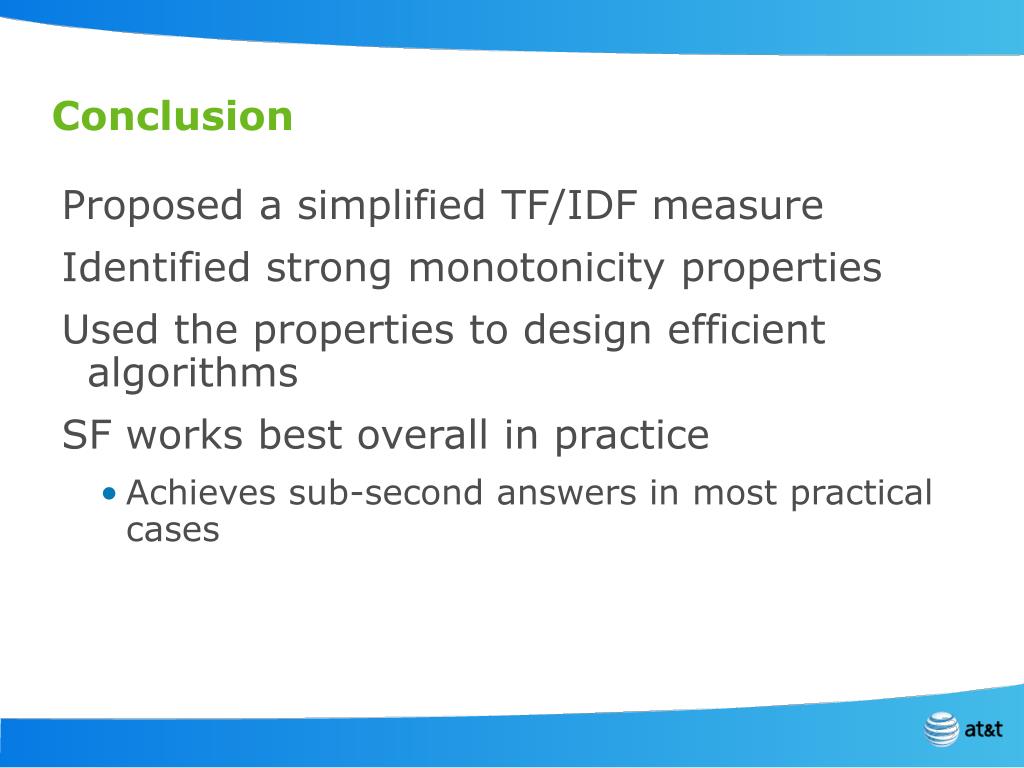 Conclusion

Proposed a simplified TF/IDF measure

Identified strong monotonicity properties

Used the properties to design efficient algorithms

SF works best overall in practice

• Achieves sub-second answers in most practical cases

at&t